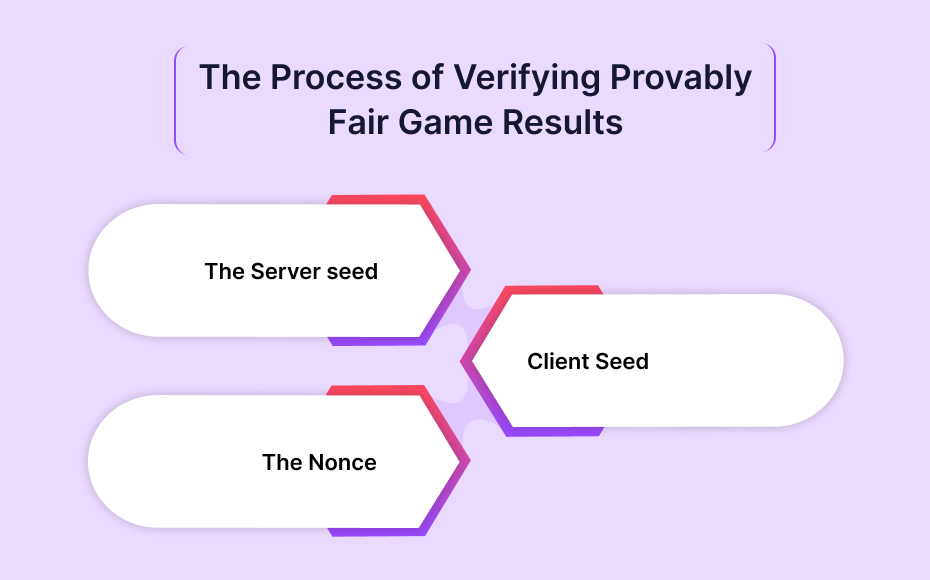 The Process of Verifying Provably Fair Game Results

The Server seed

Client Seed

The Nonce